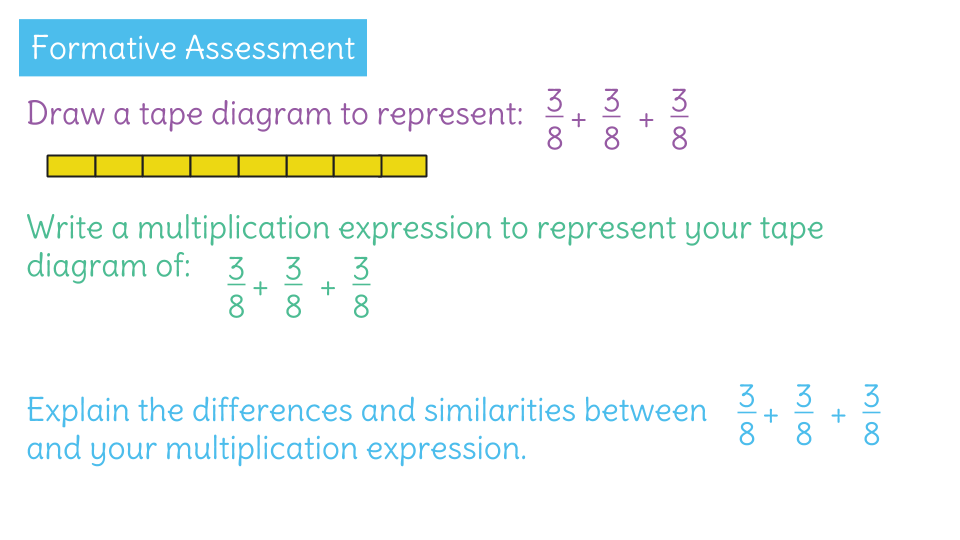 Formative Assessment

Draw a tape diagram to represent: $\frac{3}{8} + \frac{3}{8} + \frac{3}{8}$

Write a multiplication expression to represent your tape diagram of: $\frac{3}{8} + \frac{3}{8} + \frac{3}{8}$

Explain the differences and similarities between $\frac{3}{8} + \frac{3}{8} + \frac{3}{8}$ and your multiplication expression.